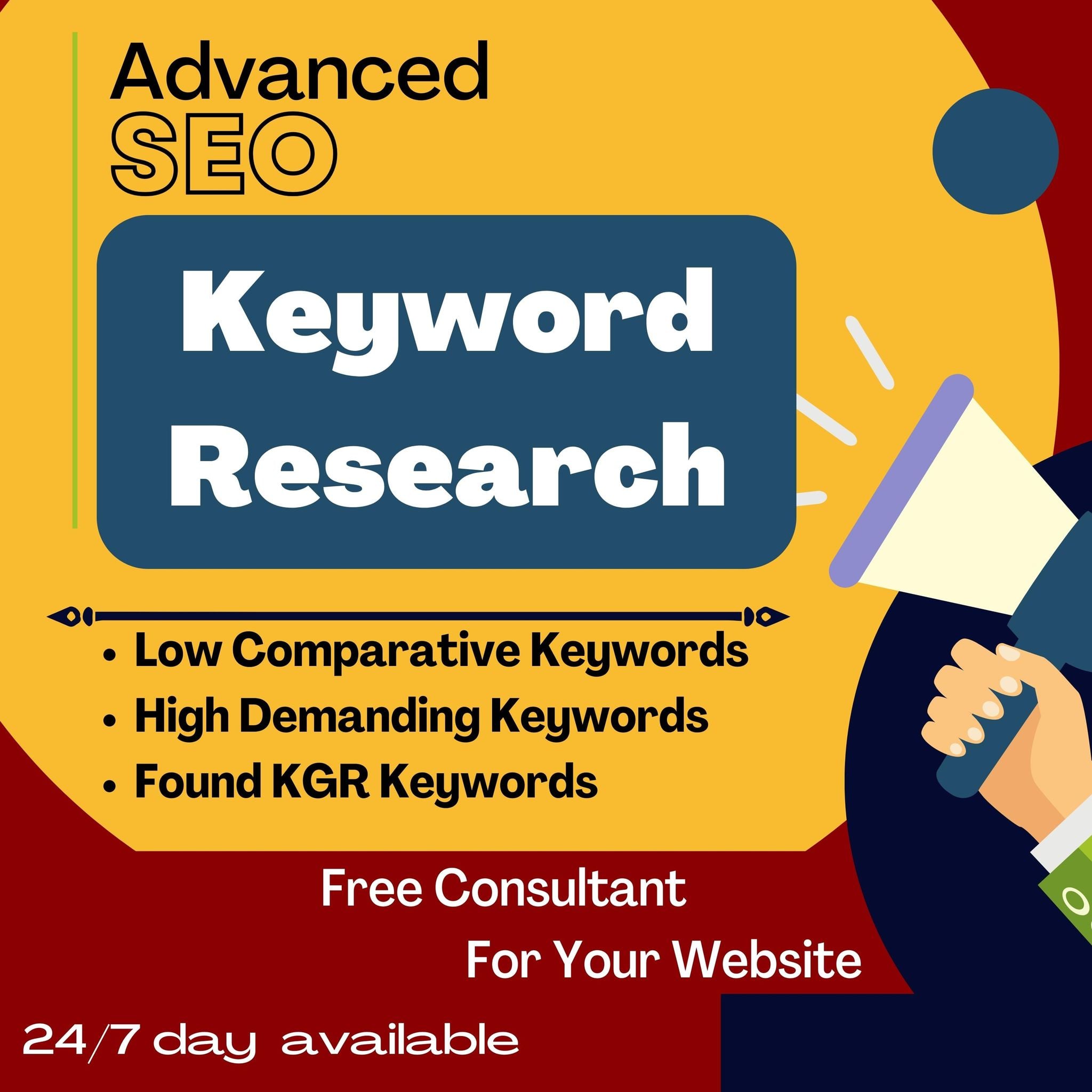 Advanced
SEO

Keyword Research

• Low Comparative Keywords
• High Demanding Keywords
• Found KGR Keywords

Free Consultant
For Your Website

24/7 day available